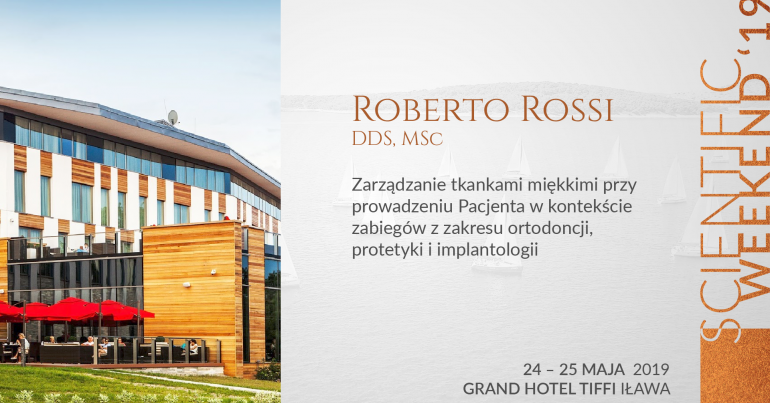 Roberto Rossi
DDS, MSc

Zarządzanie tkankami miękkimi przy prowadzeniu Pacjenta w kontekście zabiegów z zakresu ortodoncji, protetyki i implantologii

24 – 25 MAJA 2019
GRAND HOTEL TIFFI IŁAWA

SCIENTIFIC WEEKEND '19